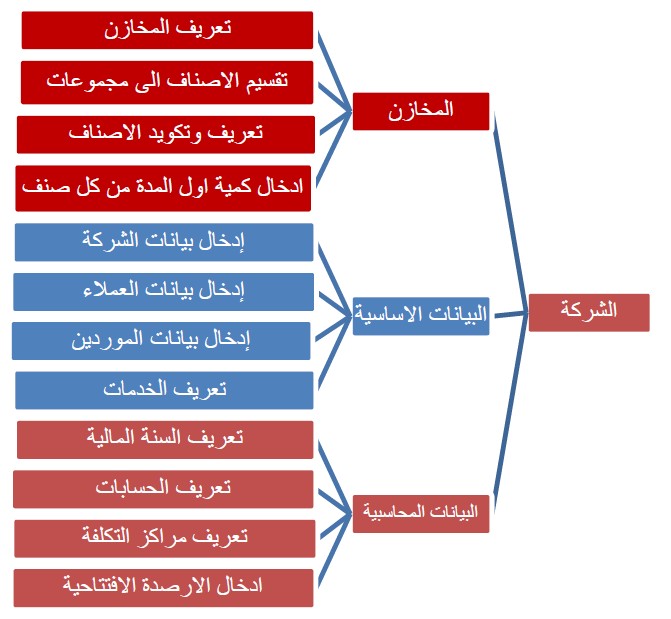 الشركة

المخازن

تعريف المخازن

تقسيم الاصناف الى مجموعات

تعريف وتكويد الاصناف

ادخال كمية اول المدة من كل صنف

البيانات الاساسية

إدخال بيانات الشركة

إدخال بيانات العملاء

إدخال بيانات الموردين

تعريف الخدمات

البيانات المحاسبية

تعريف السنة المالية

تعريف الحسابات

تعريف مراكز التكلفة

ادخال الارصدة الافتتاحية